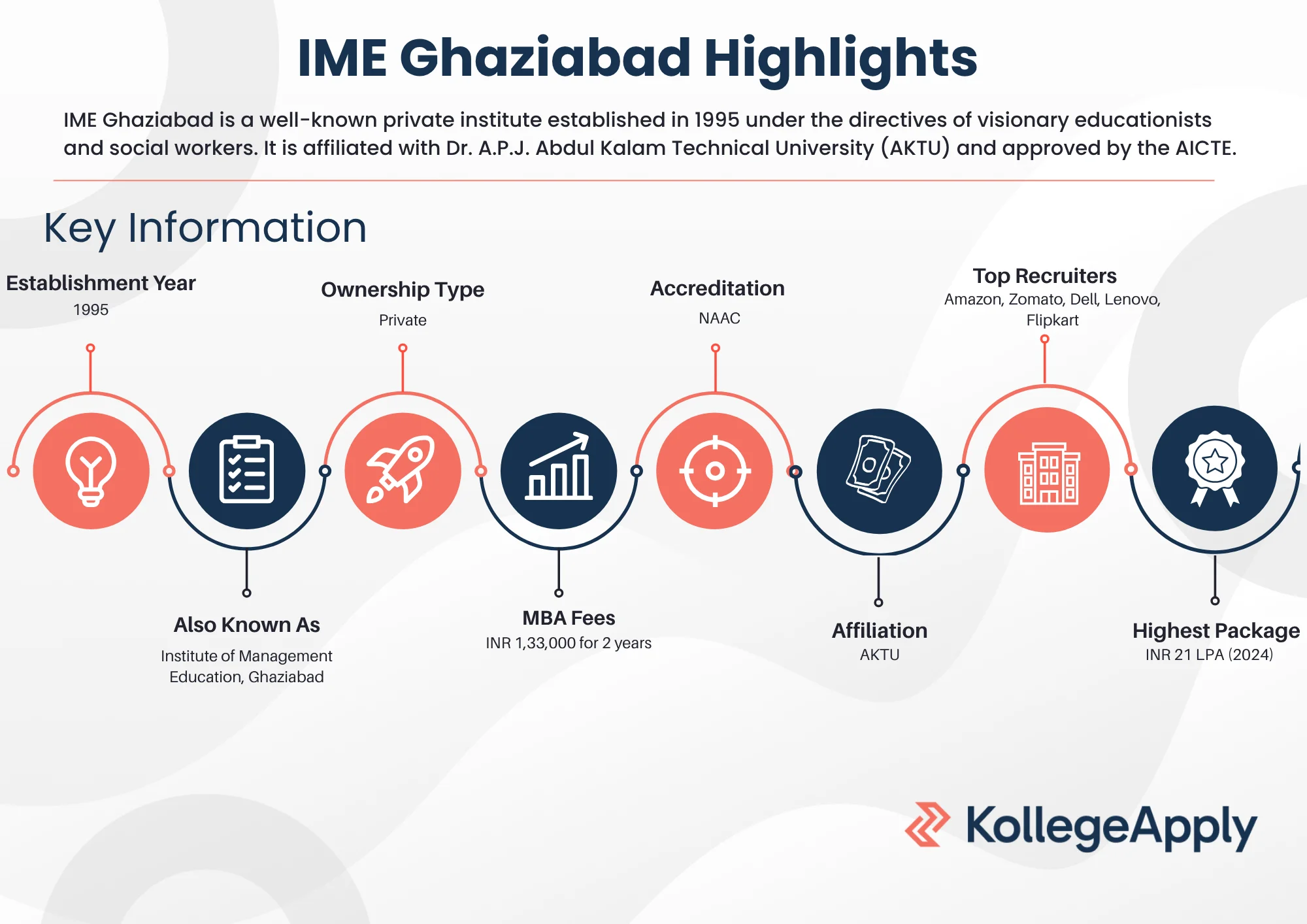 IME Ghaziabad Highlights

IME Ghaziabad is a well-known private institute established in 1995 under the directives of visionary educationists and social workers. It is affiliated with Dr. A.P.J. Abdul Kalam Technical University (AKTU) and approved by the AICTE.

Key Information

Establishment Year
1995

Ownership Type
Private

Accreditation
NAAC

Top Recruiters
Amazon, Zomato, Dell, Lenovo, Flipkart

Also Known As
Institute of Management Education, Ghaziabad

MBA Fees
INR 1,33,000 for 2 years

Affiliation
AKTU

Highest Package
INR 21 LPA (2024)

KollegeApply